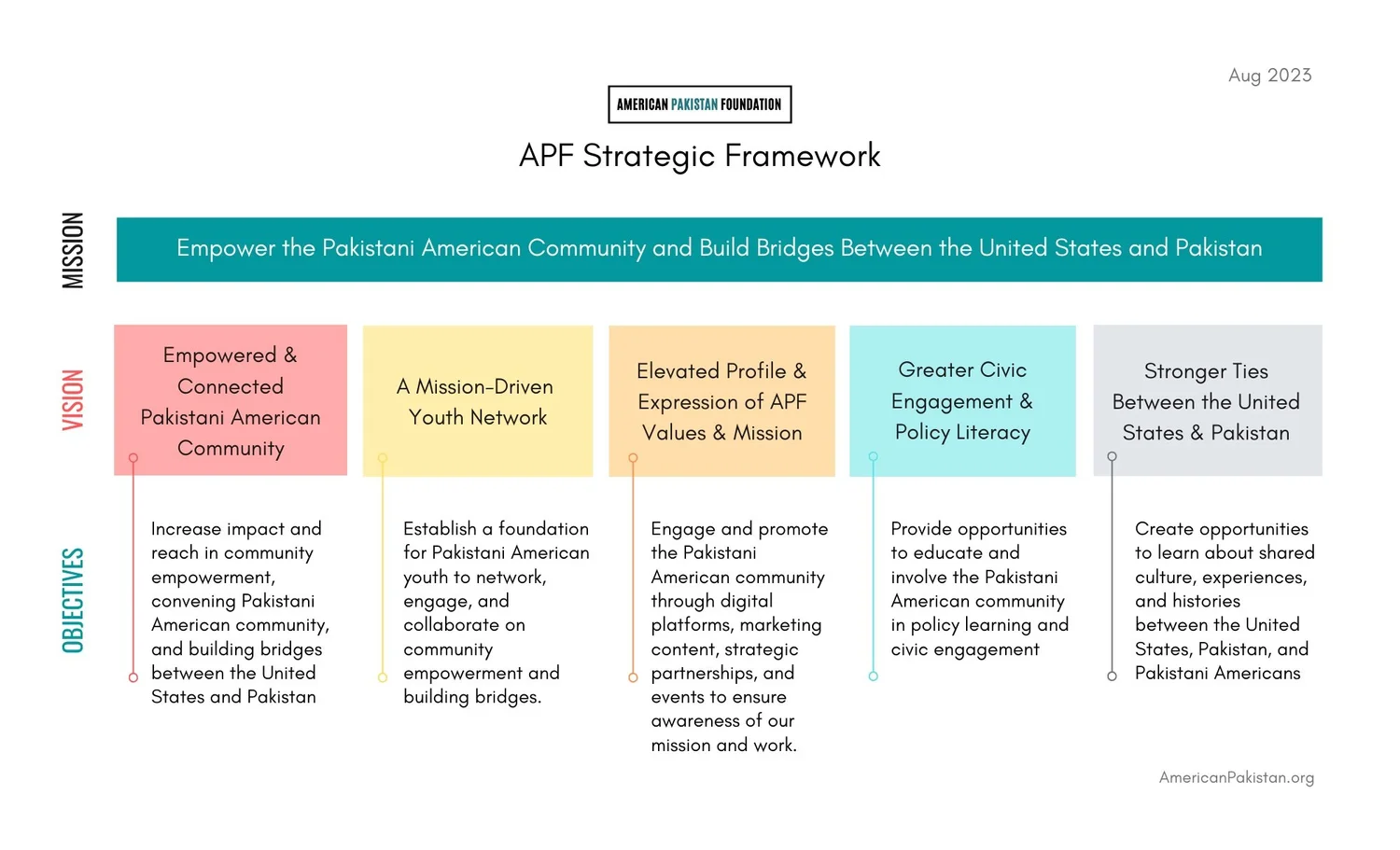 Aug 2023

AMERICAN PAKISTAN FOUNDATION

APF Strategic Framework

MISSION

Empower the Pakistani American Community and Build Bridges Between the United States and Pakistan

VISION

Empowered & Connected Pakistani American Community

A Mission-Driven Youth Network

Elevated Profile & Expression of APF Values & Mission

Greater Civic Engagement & Policy Literacy

Stronger Ties Between the United States & Pakistan

OBJECTIVES

Increase impact and reach in community empowerment, convening Pakistani American community, and building bridges between the United States and Pakistan

Establish a foundation for Pakistani American youth to network, engage, and collaborate on community empowerment and building bridges.

Engage and promote the Pakistani American community through digital platforms, marketing content, strategic partnerships, and events to ensure awareness of our mission and work.

Provide opportunities to educate and involve the Pakistani American community in policy learning and civic engagement

Create opportunities to learn about shared culture, experiences, and histories between the United States, Pakistan, and Pakistani Americans

AmericanPakistan.org